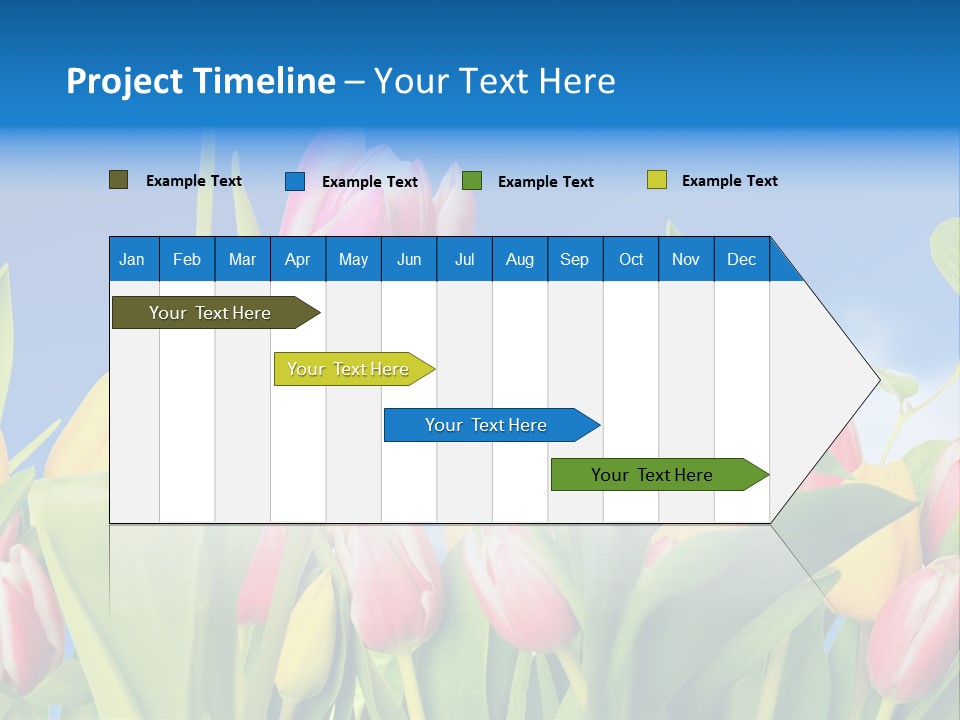 Project Timeline – Your Text Here

Example Text Example Text Example Text Example Text

| Jan | Feb | Mar | Apr | May | Jun | Jul | Aug | Sep | Oct | Nov | Dec |
|---|---|---|---|---|---|---|---|---|---|---|---|

Your Text Here

Your Text Here

Your Text Here

Your Text Here